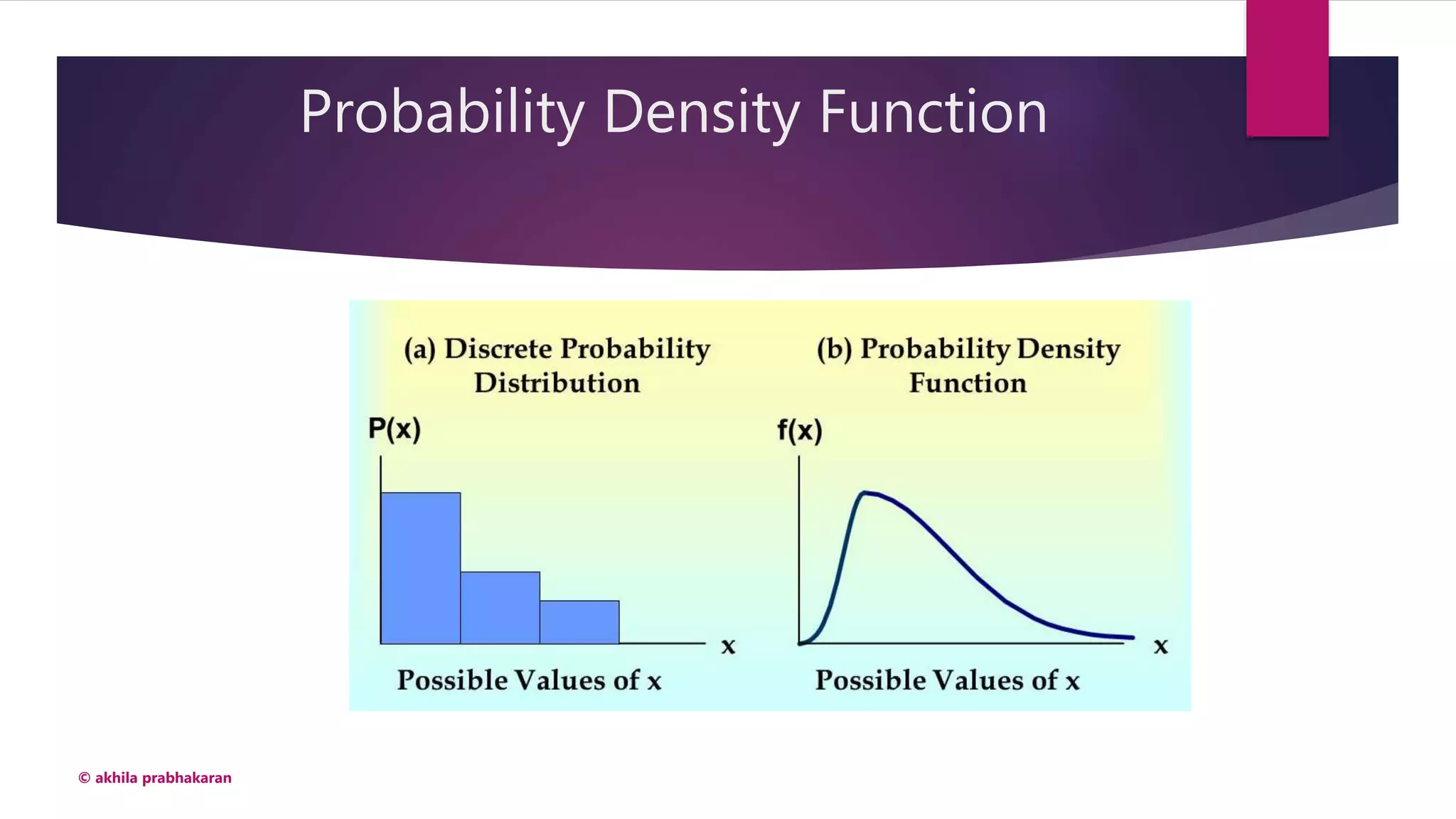 Probability Density Function

(a) Discrete Probability Distribution

P(x)

x

Possible Values of x

(b) Probability Density Function

f(x)

x

Possible Values of x

© akhila prabhakaran